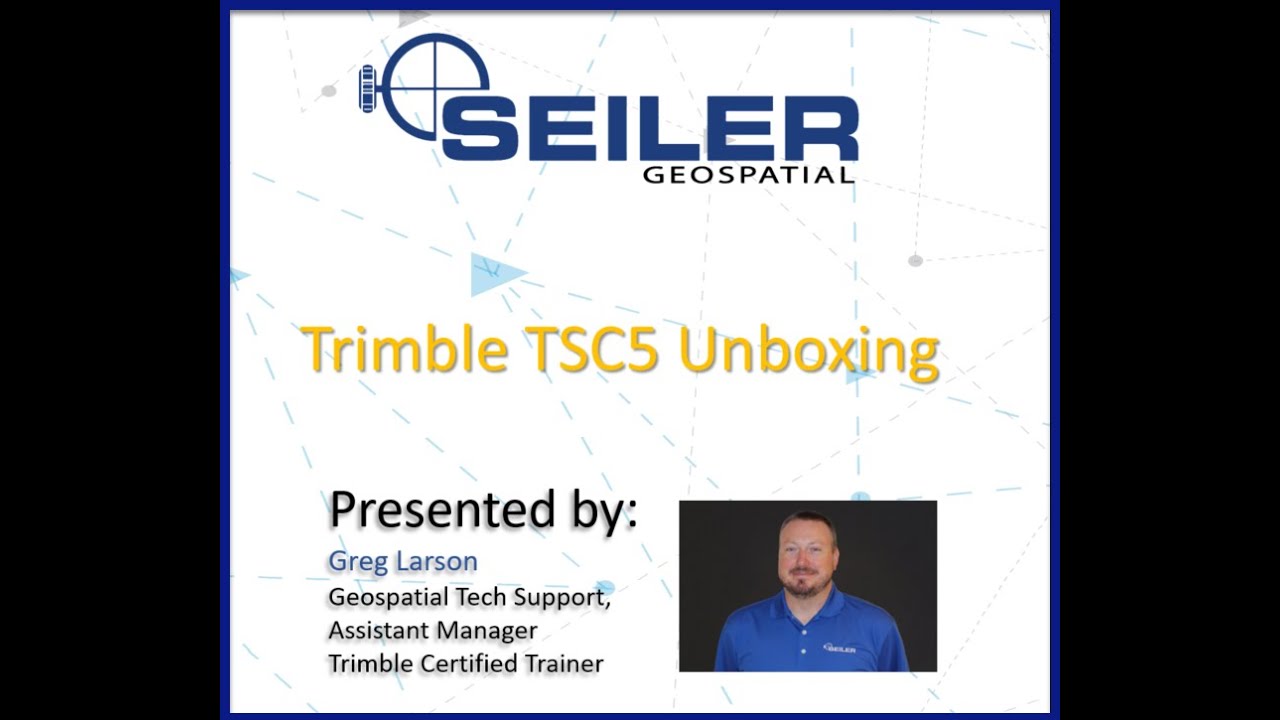 SEILER
GEOSPATIAL

Trimble TSC5 Unboxing

Presented by:
Greg Larson
Geospatial Tech Support,
Assistant Manager
Trimble Certified Trainer

SEILER